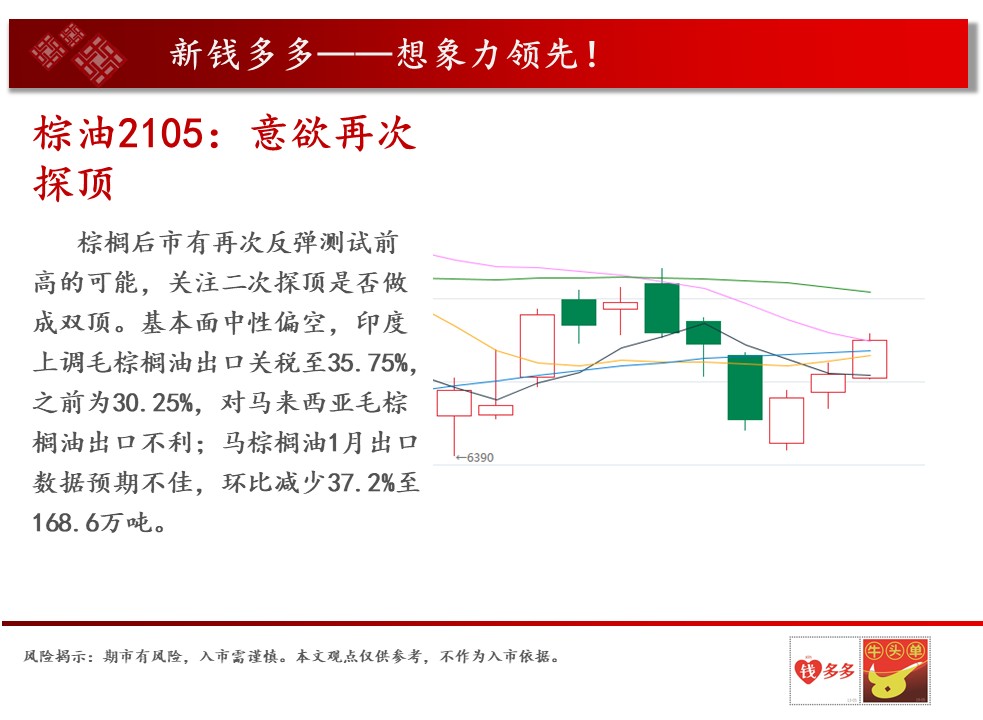 新钱多多——想象力领先！

棕油2105：意欲再次探顶

棕榈后市有再次反弹测试前高的可能，关注二次探顶是否做成双顶。基本面中性偏空，印度上调毛棕榈油出口关税至35.75%，之前为30.25%，对马来西亚毛棕榈油出口不利；马棕榈油1月出口数据预期不佳，环比减少37.2%至168.6万吨。

←6390

风险揭示：期市有风险，入市需谨慎。本文观点仅供参考，不作为入市依据。

钱多多

牛头单